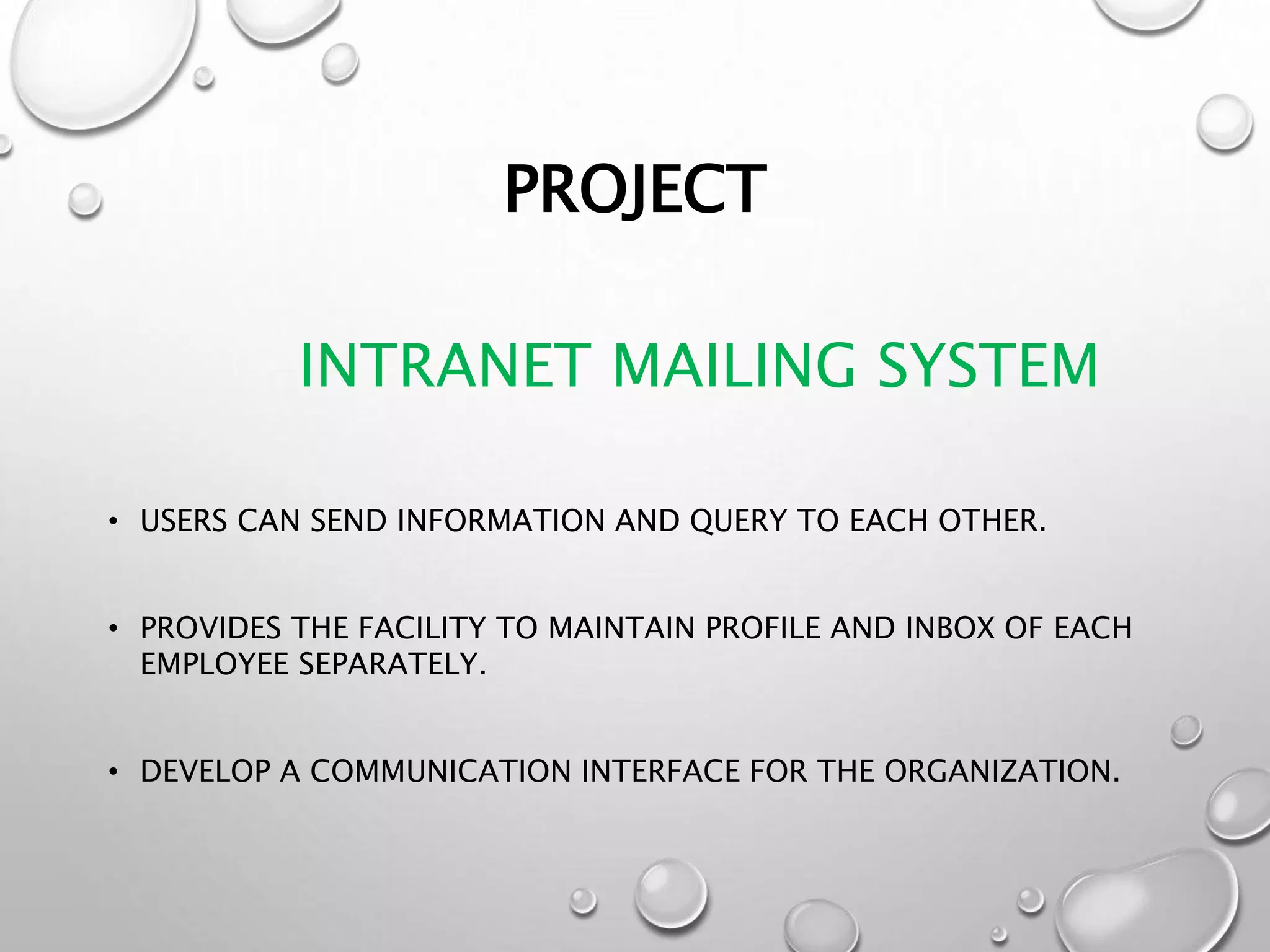 PROJECT

INTRANET MAILING SYSTEM

• USERS CAN SEND INFORMATION AND QUERY TO EACH OTHER.

• PROVIDES THE FACILITY TO MAINTAIN PROFILE AND INBOX OF EACH EMPLOYEE SEPARATELY.

• DEVELOP A COMMUNICATION INTERFACE FOR THE ORGANIZATION.